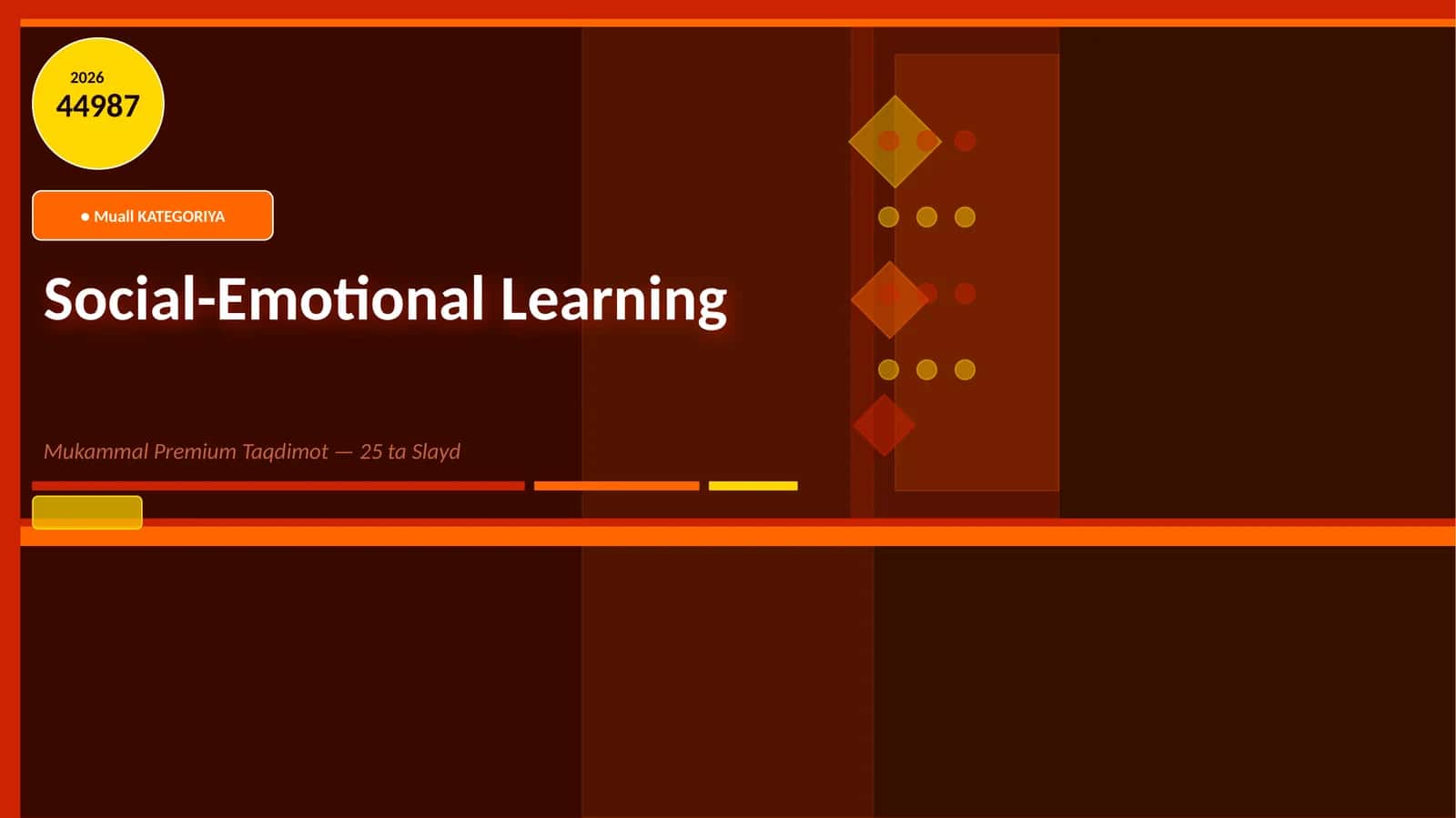 2026
44987

● Muall KATEGORIYA

Social-Emotional Learning

Mukammal Premium Taqdimot — 25 ta Slayd